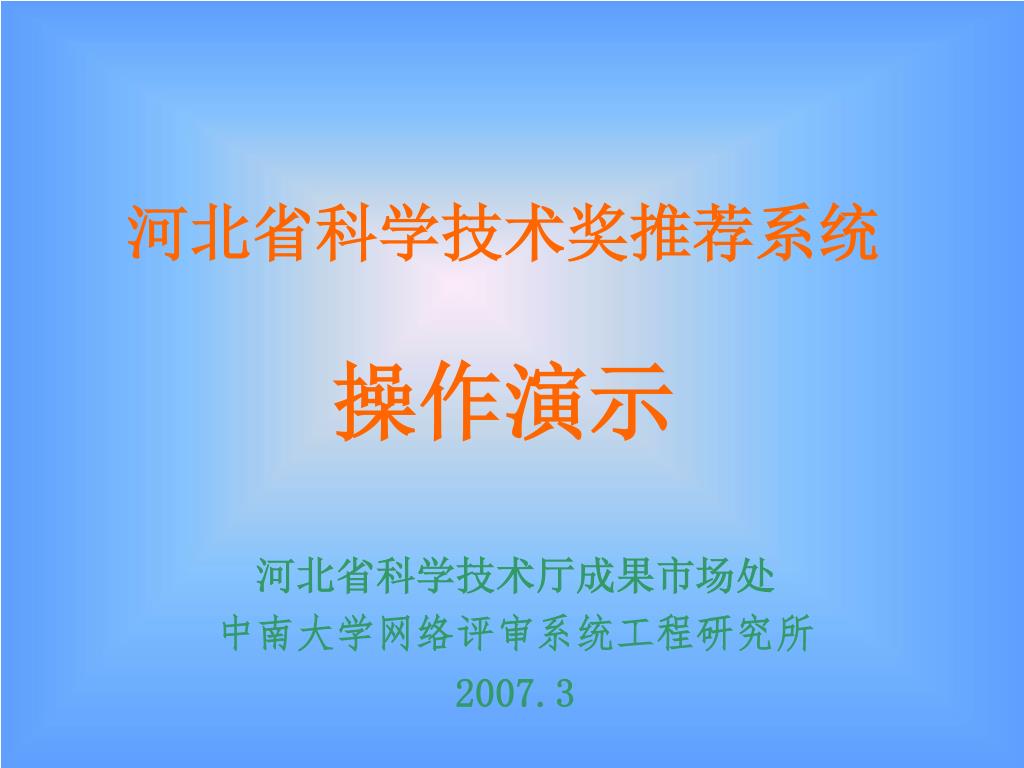 河北省科学技术奖推荐系统

操作演示

河北省科学技术厅成果市场处
中南大学网络评审系统工程研究所
2007.3